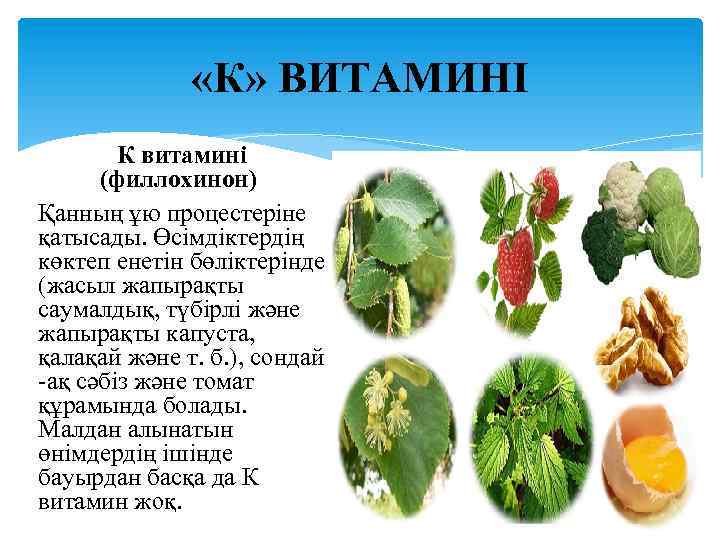 «К» ВИТАМИНІ

К витамині (филлохинон)

Қанның ұю процестеріне қатысады. Өсімдіктердің көктеп енетін бөліктерінде (жасыл жапырақты саумалдық, түбірлі және жапырақты капуста, қалақай және т. б.), сондай -ақ сәбіз және томат құрамында болады. Малдан алынатын өнімдердің ішінде бауырдан басқа да К витамин жоқ.